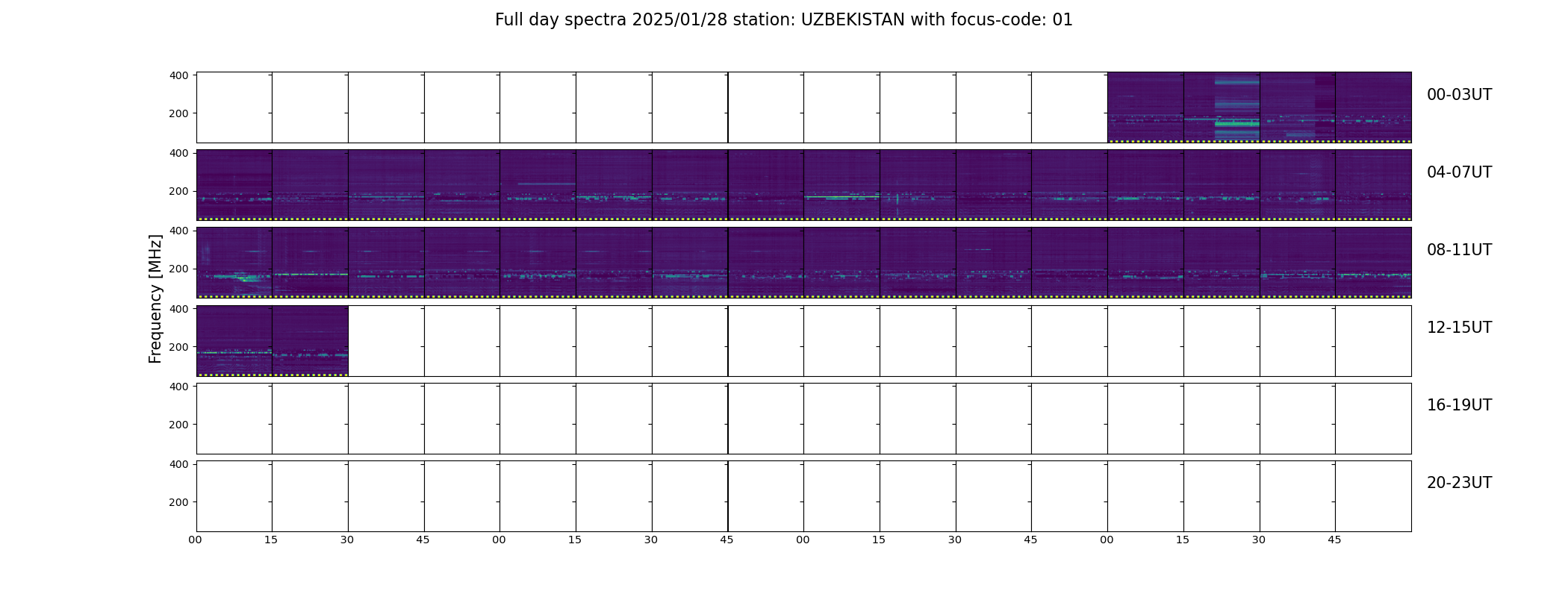 Full day spectra 2025/01/28 station: UZBEKISTAN with focus-code: 01

Frequency [MHz]

400
200
00-03UT

400
200
04-07UT

400
200
08-11UT

400
200
12-15UT

400
200
16-19UT

400
200
20-23UT

00 15 30 45 00 15 30 45 00 15 30 45 00 15 30 45